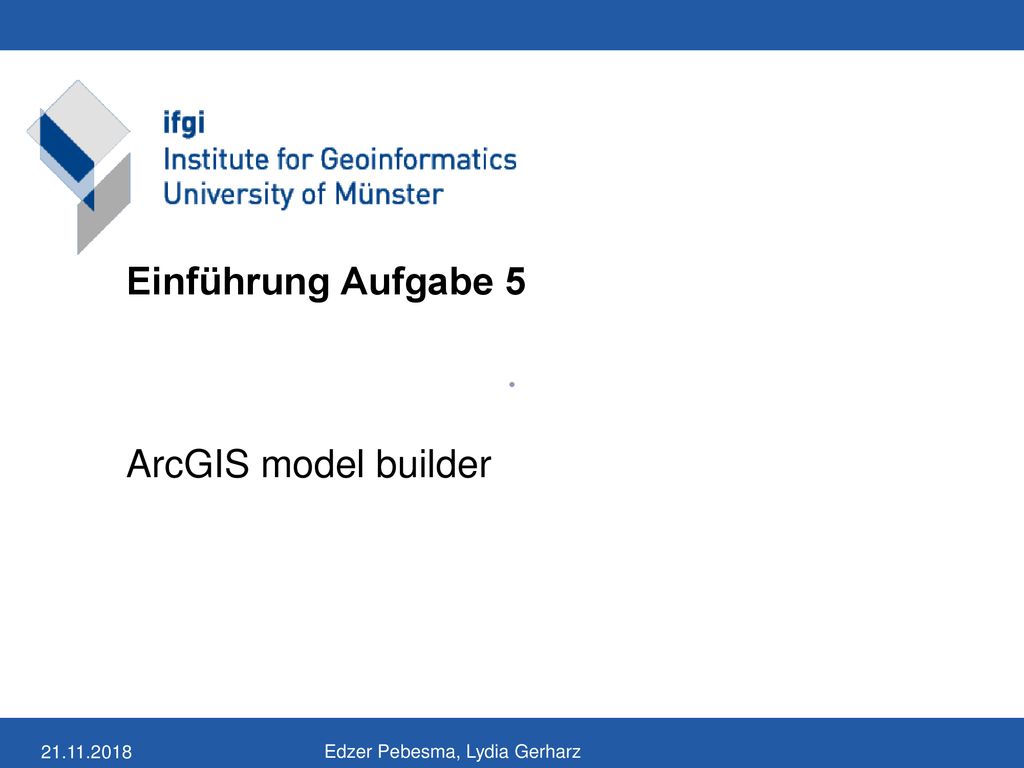 ifgi
Institute for Geoinformatics
University of Münster

Einführung Aufgabe 5

ArcGIS model builder

21.11.2018

Edzer Pebesma, Lydia Gerharz